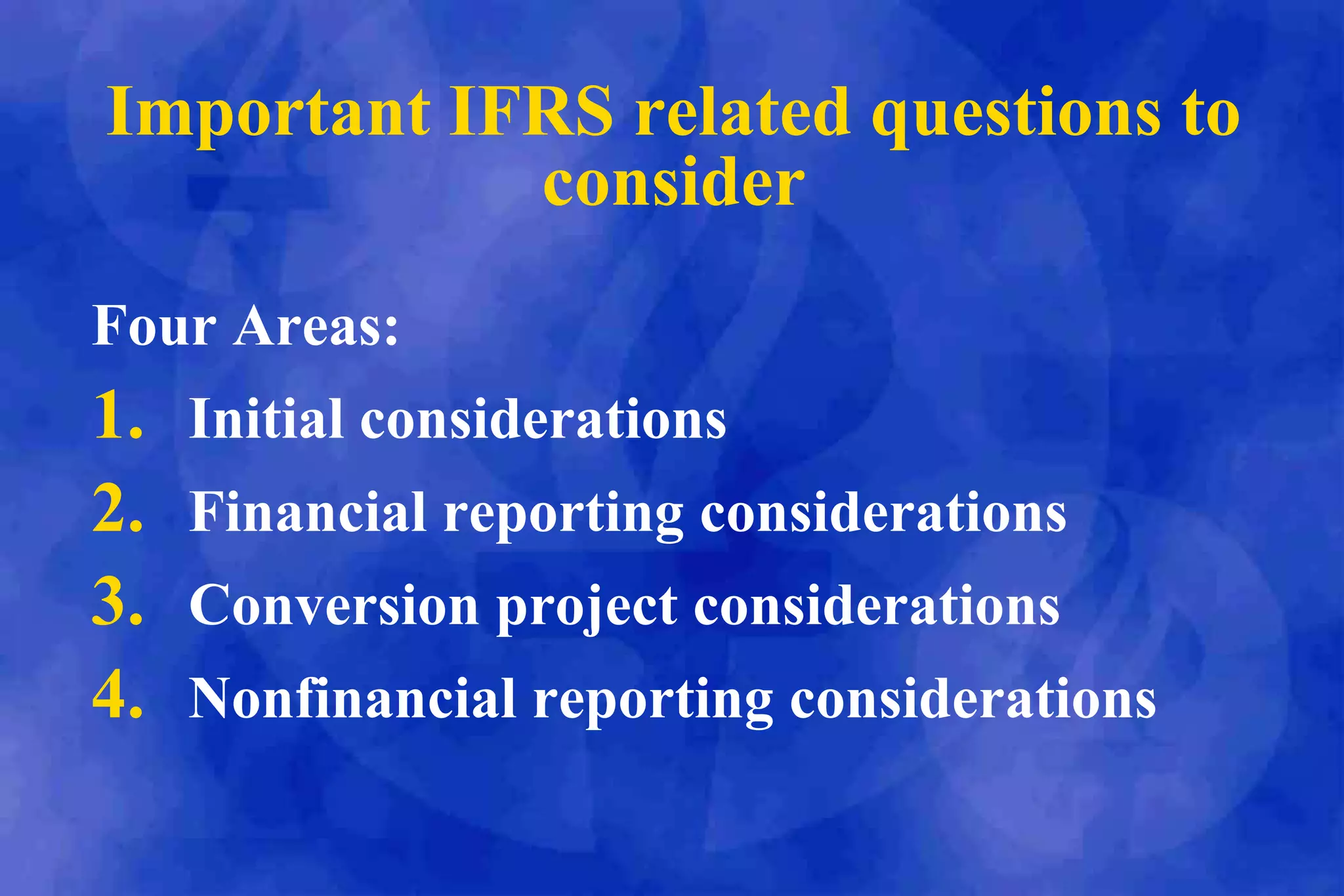 Important IFRS related questions to consider

Four Areas:

1. Initial considerations
2. Financial reporting considerations
3. Conversion project considerations
4. Nonfinancial reporting considerations